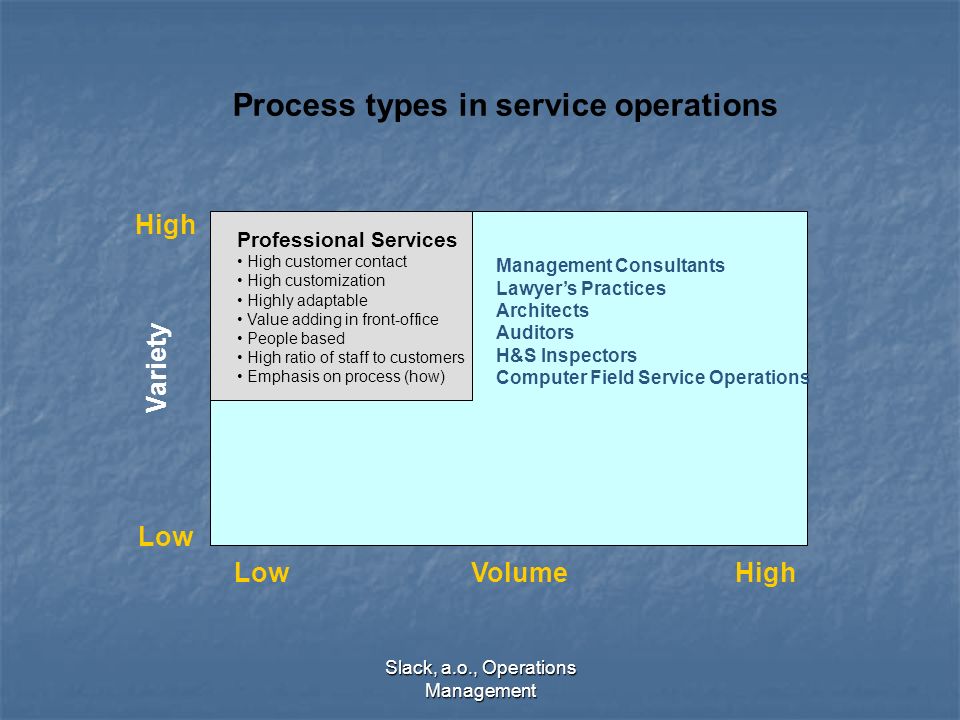 Process types in service operations

High

Variety

Low

Professional Services
• High customer contact
• High customization
• Highly adaptable
• Value adding in front-office
• People based
• High ratio of staff to customers
• Emphasis on process (how)

Management Consultants
Lawyer's Practices
Architects
Auditors
H&S Inspectors
Computer Field Service Operations

Low Volume High

Slack, a.o., Operations Management